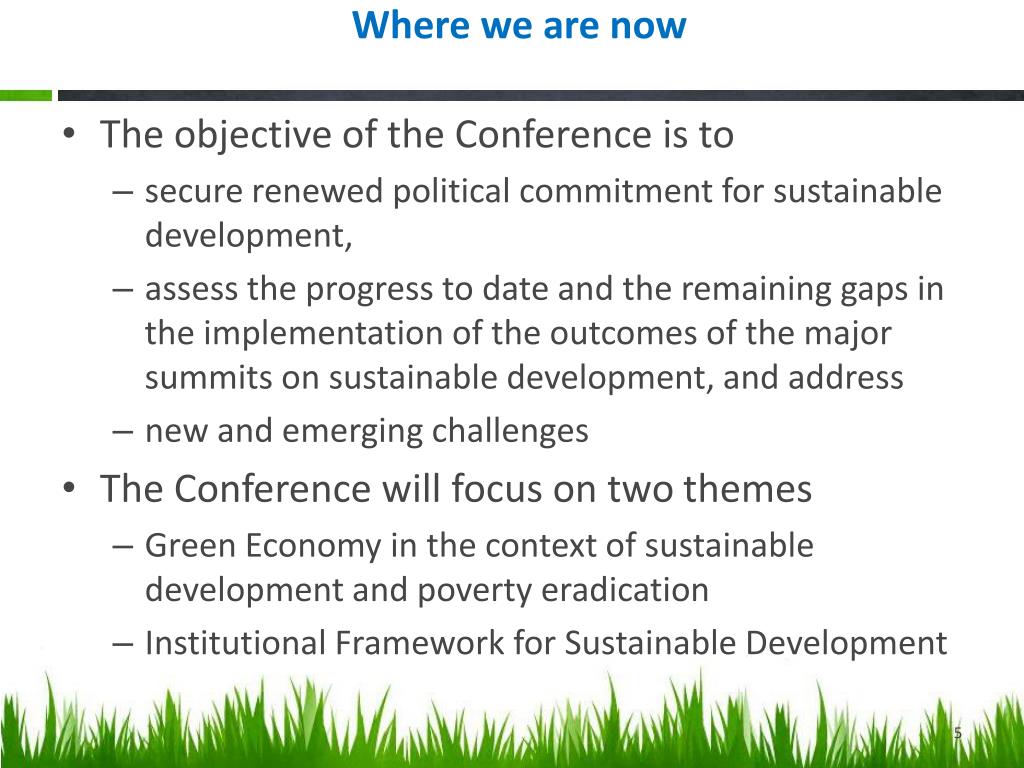 Where we are now

• The objective of the Conference is to
– secure renewed political commitment for sustainable development,
– assess the progress to date and the remaining gaps in the implementation of the outcomes of the major summits on sustainable development, and address
– new and emerging challenges
• The Conference will focus on two themes
– Green Economy in the context of sustainable development and poverty eradication
– Institutional Framework for Sustainable Development

5